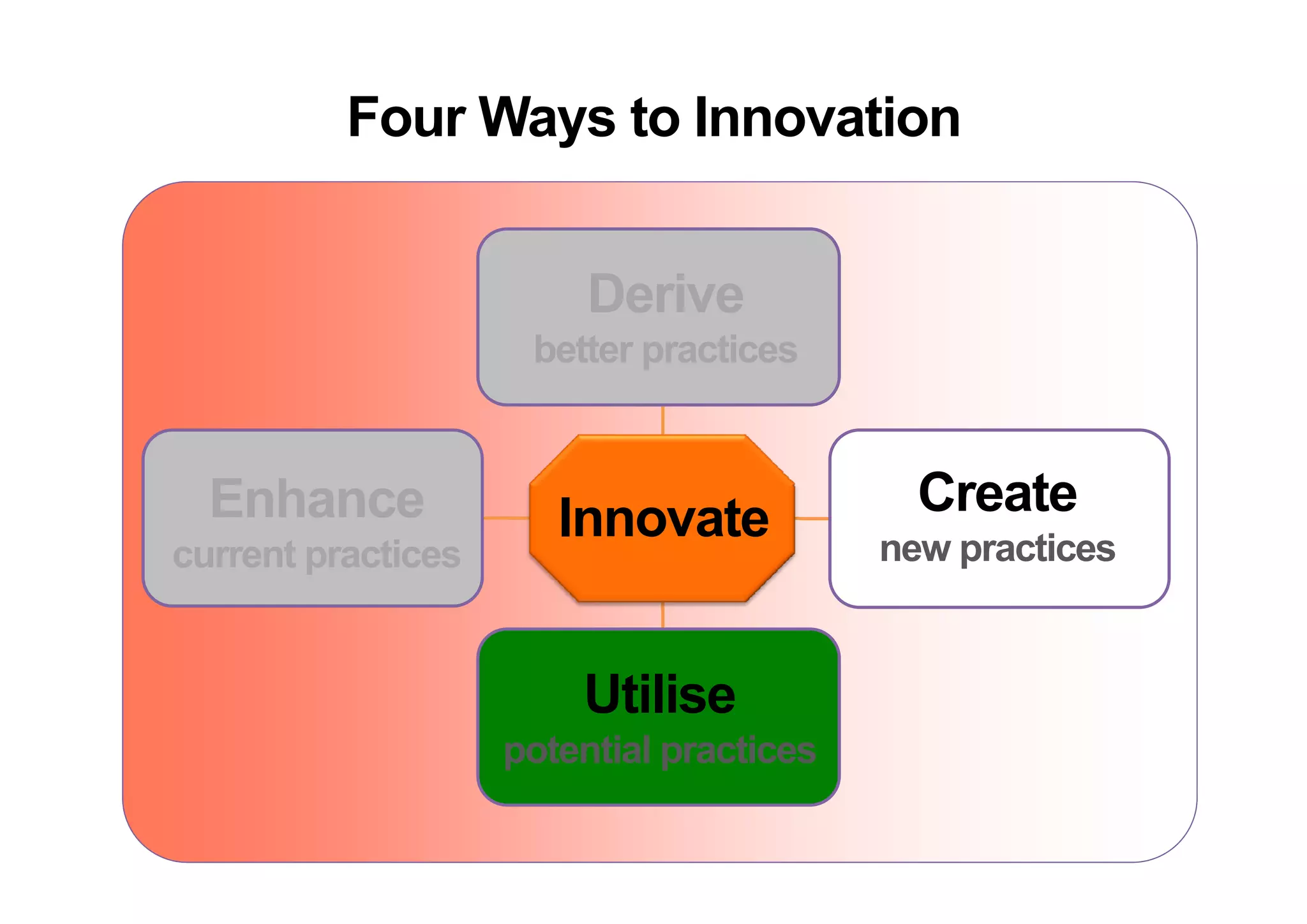 Four Ways to Innovation

Derive
better practices

Enhance
current practices

Innovate

Create
new practices

Utilise
potential practices